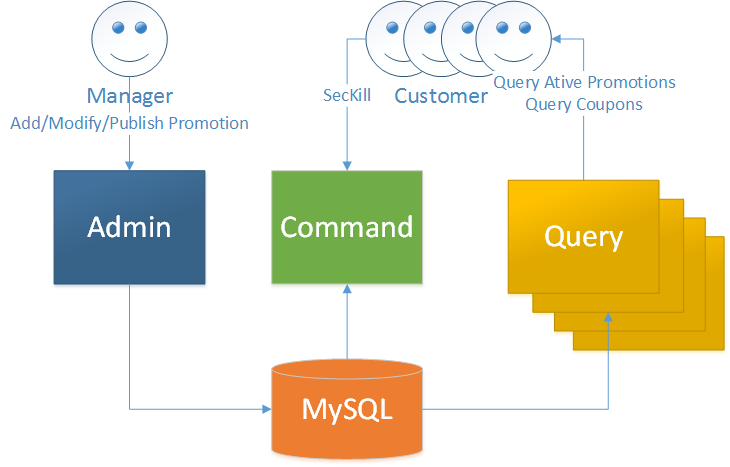 Manager
Add/Modify/Publish Promotion

SecKill

Customer

Query Ative Promotions
Query Coupons

Admin

Command

Query

MySQL